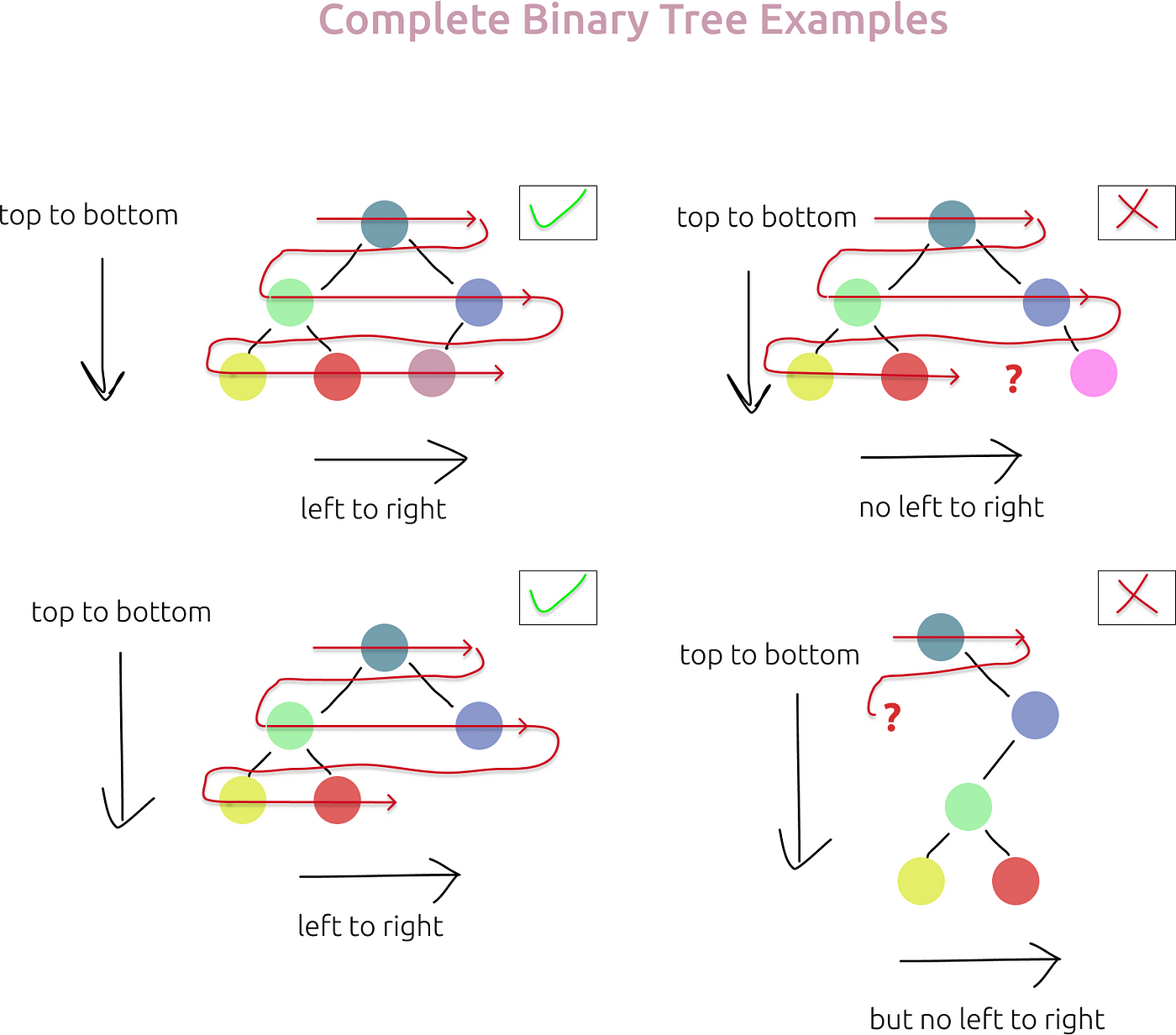 Complete Binary Tree Examples

top to bottom

left to right

top to bottom

?

no left to right

top to bottom

left to right

top to bottom

?

but no left to right